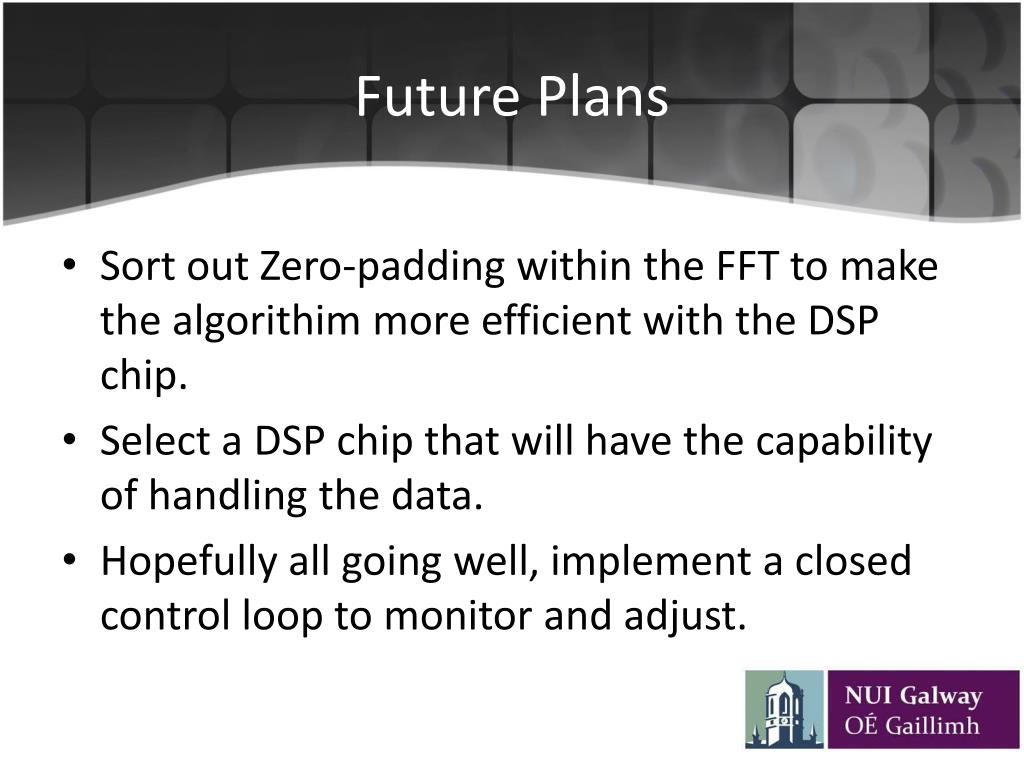 Future Plans

• Sort out Zero-padding within the FFT to make the algorithim more efficient with the DSP chip.
• Select a DSP chip that will have the capability of handling the data.
• Hopefully all going well, implement a closed control loop to monitor and adjust.

NUI Galway
OÉ Gaillimh